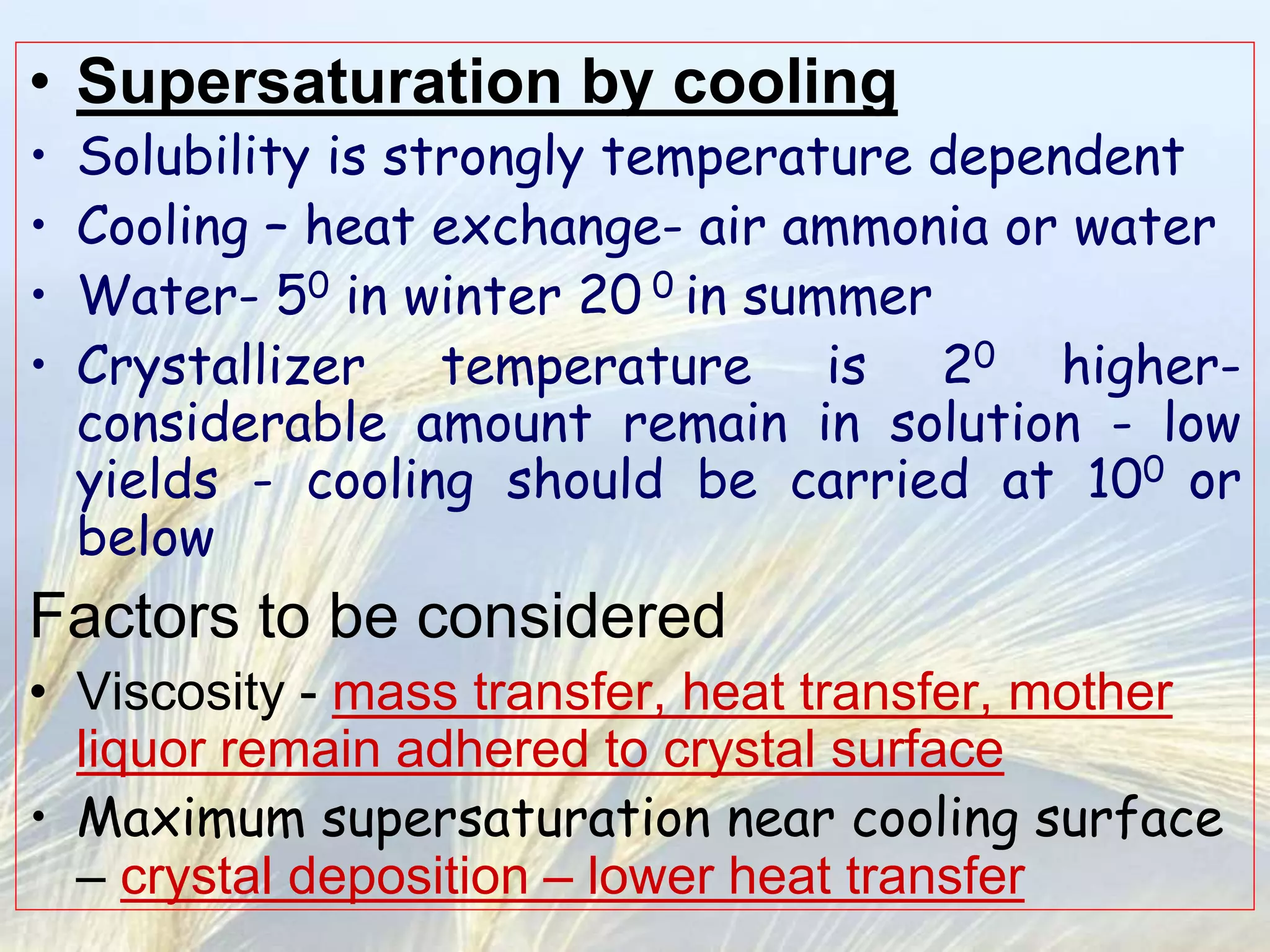 • Supersaturation by cooling
• Solubility is strongly temperature dependent
• Cooling – heat exchange- air ammonia or water
• Water- $5^0$ in winter $20^0$ in summer
• Crystallizer temperature is $2^0$ higher- considerable amount remain in solution - low yields - cooling should be carried at $10^0$ or below

Factors to be considered
• Viscosity - mass transfer, heat transfer, mother liquor remain adhered to crystal surface
• Maximum supersaturation near cooling surface – crystal deposition – lower heat transfer